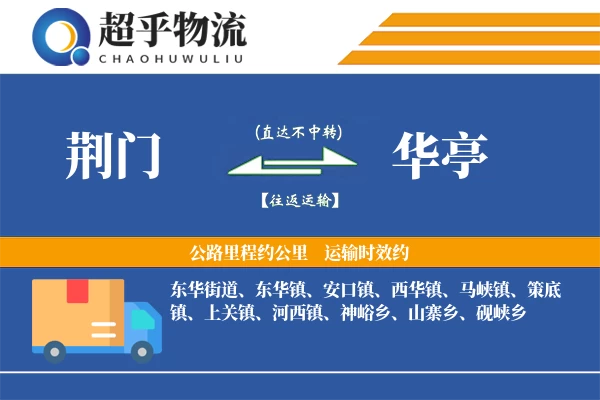 超乎物流
CHAOHUWULIU

荆门

(直达不中转)

【往返运输】

华亭

公路里程约公里　运输时效约

东华街道、东华镇、安口镇、西华镇、马峡镇、策底镇、上关镇、河西镇、神峪乡、山寨乡、砚峡乡